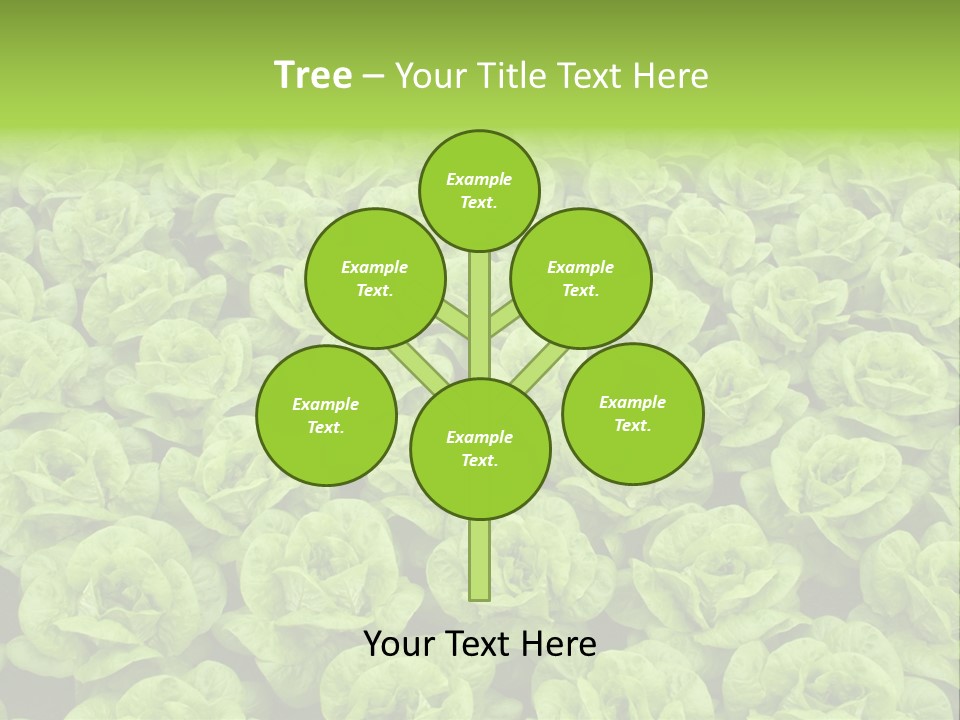 Tree – Your Title Text Here

Example Text.

Example Text.

Example Text.

Example Text.

Example Text.

Example Text.

Your Text Here